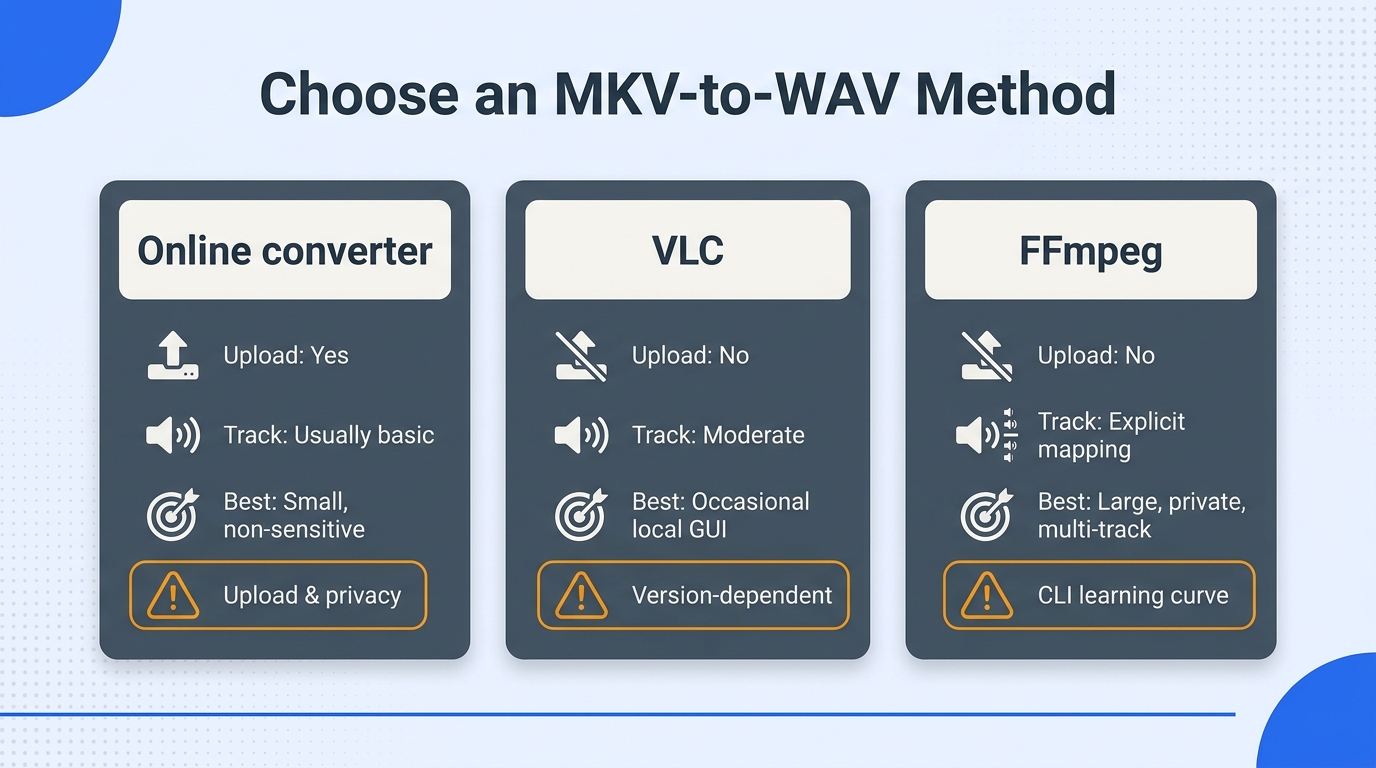 Choose an MKV-to-WAV Method

Online converter

Upload: Yes

Track: Usually basic

Best: Small, non-sensitive

Upload & privacy

VLC

Upload: No

Track: Moderate

Best: Occasional local GUI

Version-dependent

FFmpeg

Upload: No

Track: Explicit mapping

Best: Large, private, multi-track

CLI learning curve